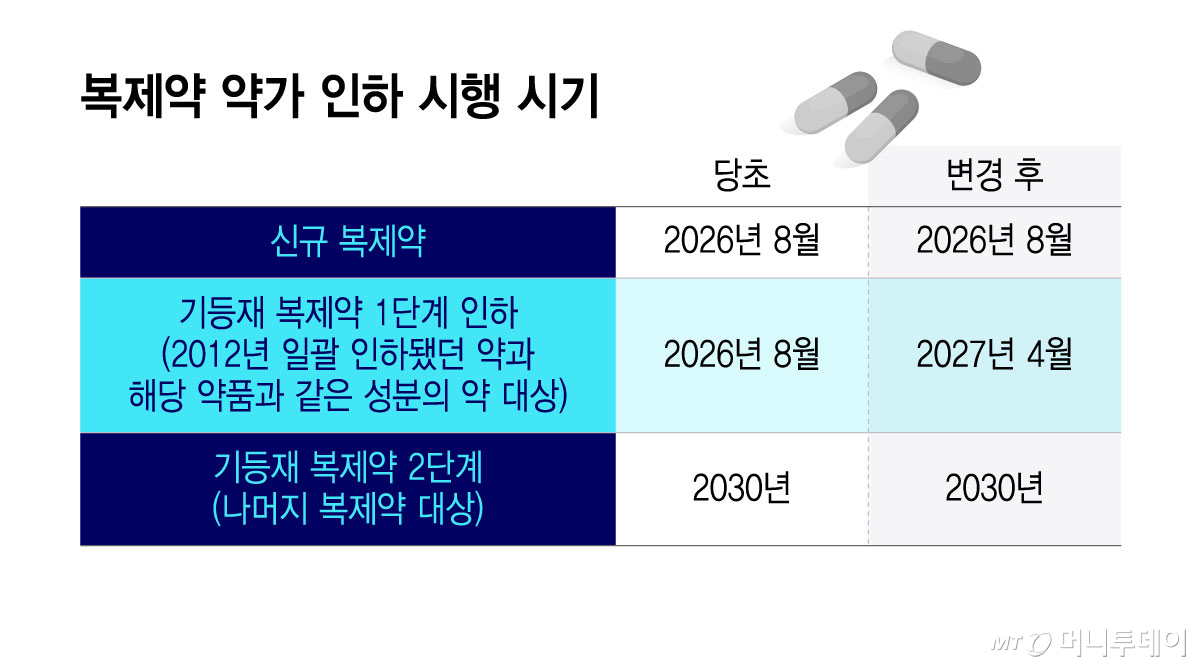 복제약 약가 인하 시행 시기

| | 당초 | 변경 후 |
|---|---|---|
| 신규 복제약 | 2026년 8월 | 2026년 8월 |
| 기등재 복제약 1단계 인하 (2012년 일괄 인하됐던 약과 해당 약품과 같은 성분의 약 대상) | 2026년 8월 | 2027년 4월 |
| 기등재 복제약 2단계 (나머지 복제약 대상) | 2030년 | 2030년 |

MT 머니투데이